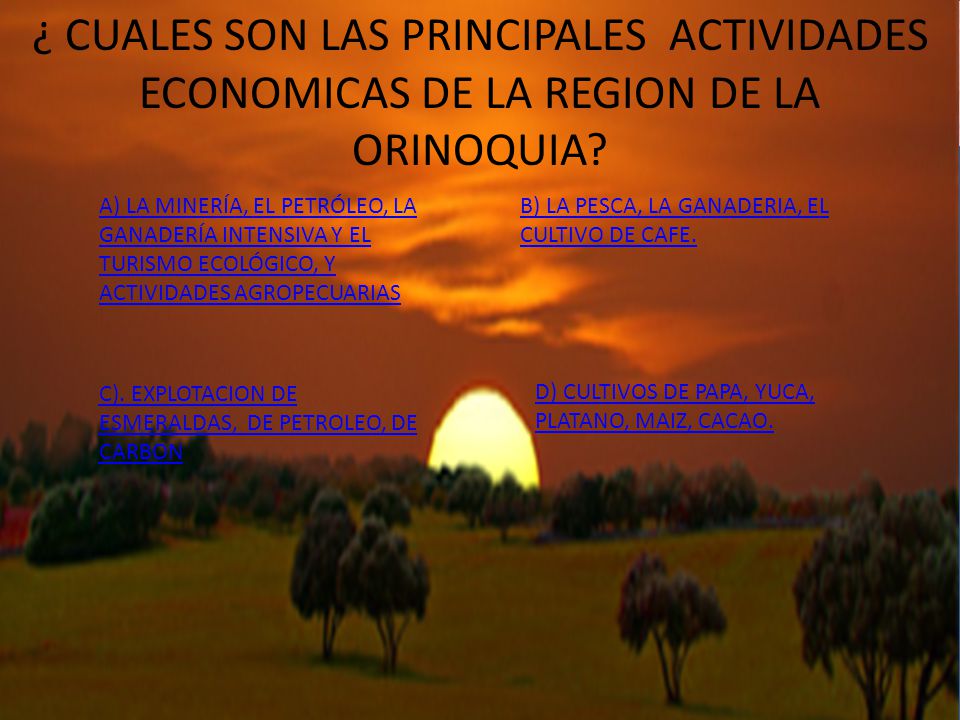 ¿ CUALES SON LAS PRINCIPALES ACTIVIDADES ECONOMICAS DE LA REGION DE LA ORINOQUIA?

A) LA MINERÍA, EL PETRÓLEO, LA GANADERÍA INTENSIVA Y EL TURISMO ECOLÓGICO, Y ACTIVIDADES AGROPECUARIAS

B) LA PESCA, LA GANADERIA, EL CULTIVO DE CAFE.

C). EXPLOTACION DE ESMERALDAS, DE PETROLEO, DE CARBON

D) CULTIVOS DE PAPA, YUCA, PLATANO, MAIZ, CACAO.